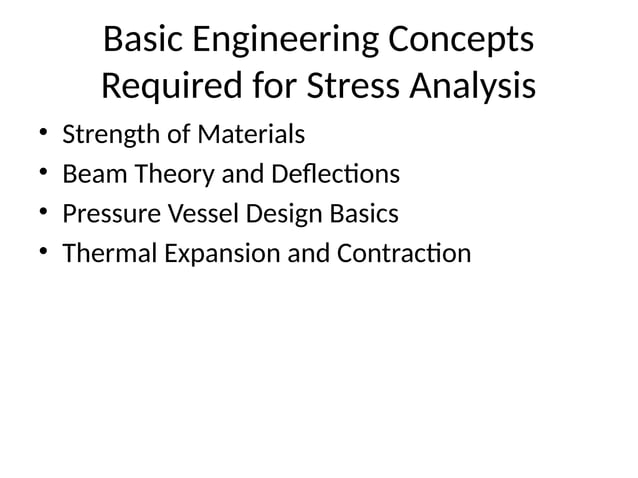 Basic Engineering Concepts Required for Stress Analysis

• Strength of Materials
• Beam Theory and Deflections
• Pressure Vessel Design Basics
• Thermal Expansion and Contraction